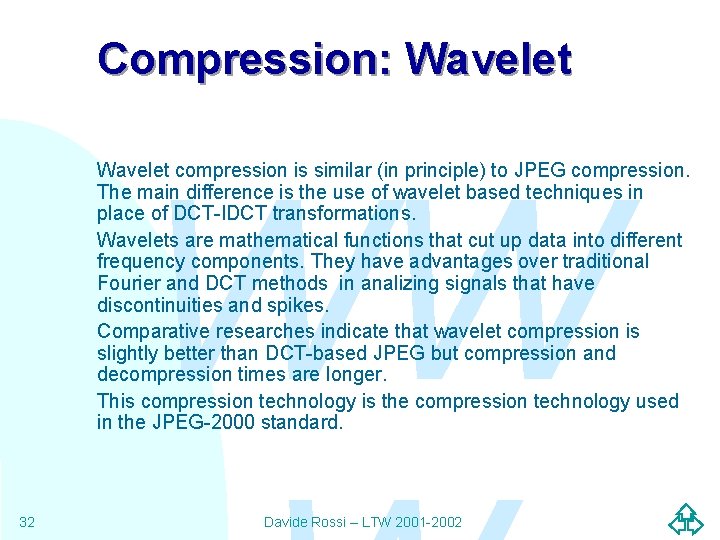 Compression: Wavelet

Wavelet compression is similar (in principle) to JPEG compression. The main difference is the use of wavelet based techniques in place of DCT-IDCT transformations.

Wavelets are mathematical functions that cut up data into different frequency components. They have advantages over traditional Fourier and DCT methods in analizing signals that have discontinuities and spikes.

Comparative researches indicate that wavelet compression is slightly better than DCT-based JPEG but compression and decompression times are longer.

This compression technology is the compression technology used in the JPEG-2000 standard.

32

Davide Rossi – LTW 2001-2002